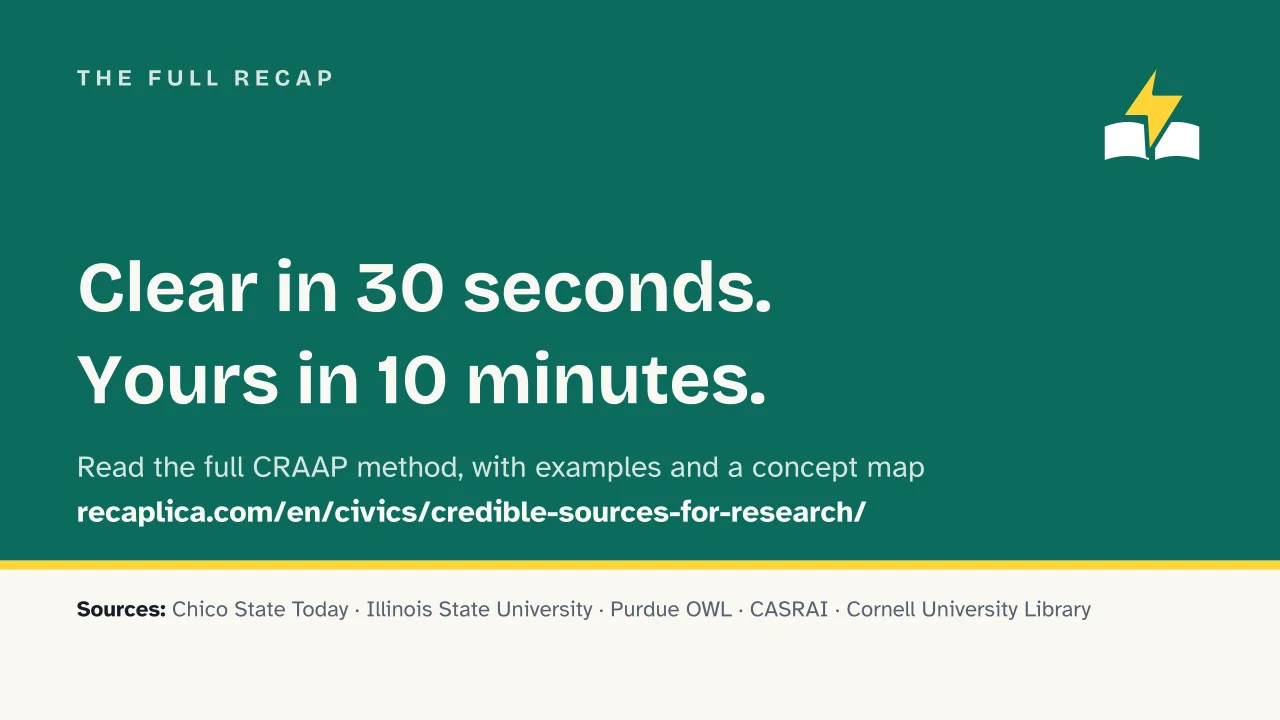 THE FULL RECAP

Clear in 30 seconds.
Yours in 10 minutes.

Read the full CRAAP method, with examples and a concept map
recaplica.com/en/civics/credible-sources-for-research/

Sources: Chico State Today · Illinois State University · Purdue OWL · CASRAI · Cornell University Library